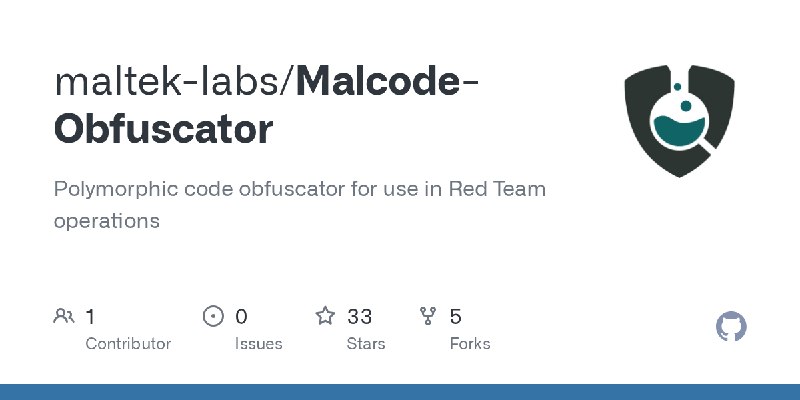 maltek-labs/Malcode-Obfuscator

Polymorphic code obfuscator for use in Red Team operations

1 Contributor

0 Issues

33 Stars

5 Forks